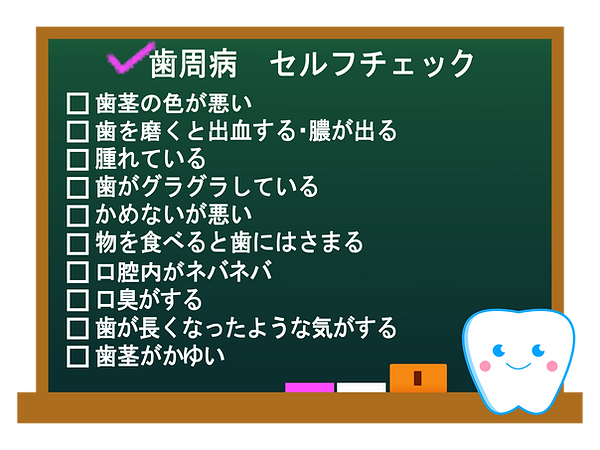 歯周病　セルフチェック

☐ 歯茎の色が悪い
☐ 歯を磨くと出血する・膿が出る
☐ 腫れている
☐ 歯がグラグラしている
☐ かめないが悪い
☐ 物を食べると歯にはさまる
☐ 口腔内がネバネバ
☐ 口臭がする
☐ 歯が長くなったような気がする
☐ 歯茎がかゆい